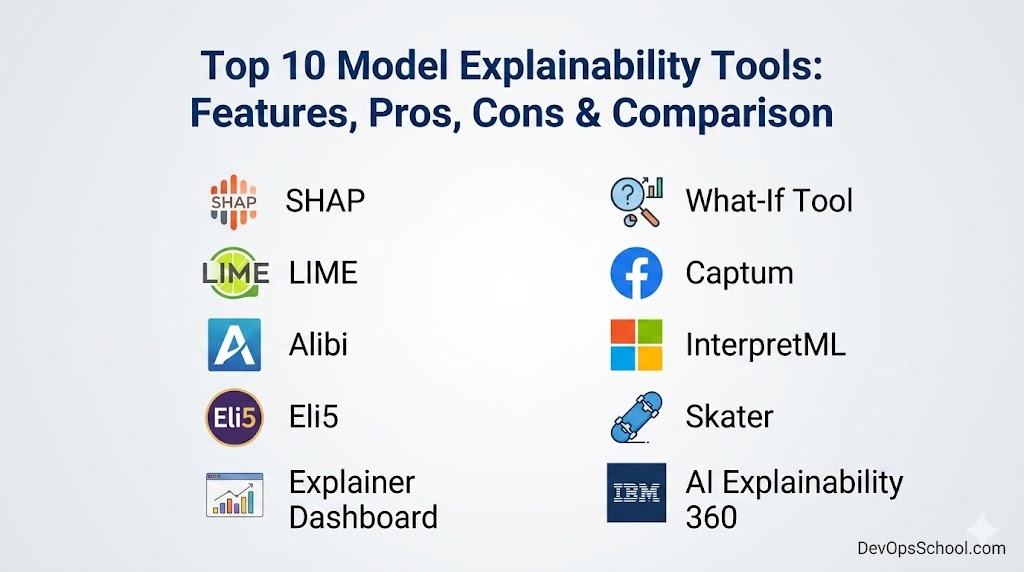 Top 10 Model Explainability Tools: Features, Pros, Cons & Comparison

SHAP SHAP

LIME LIME

Alibi

Eli5 Eli5

Explainer Dashboard

What-If Tool

Captum

InterpretML

Skater

IBM AI Explainability 360

DevOpsSchool.com